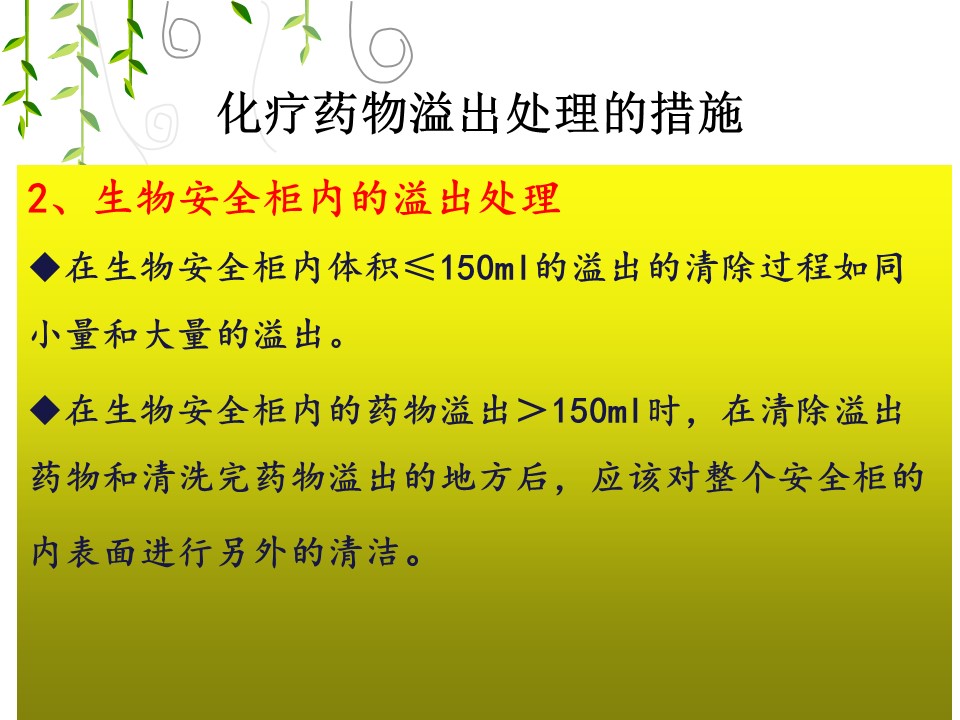 化疗药物溢出处理的措施

2、生物安全柜内的溢出处理

◆在生物安全柜内体积≤150ml的溢出的清除过程如同小量和大量的溢出。

◆在生物安全柜内的药物溢出＞150ml时，在清除溢出药物和清洗完药物溢出的地方后，应该对整个安全柜的内表面进行另外的清洁。